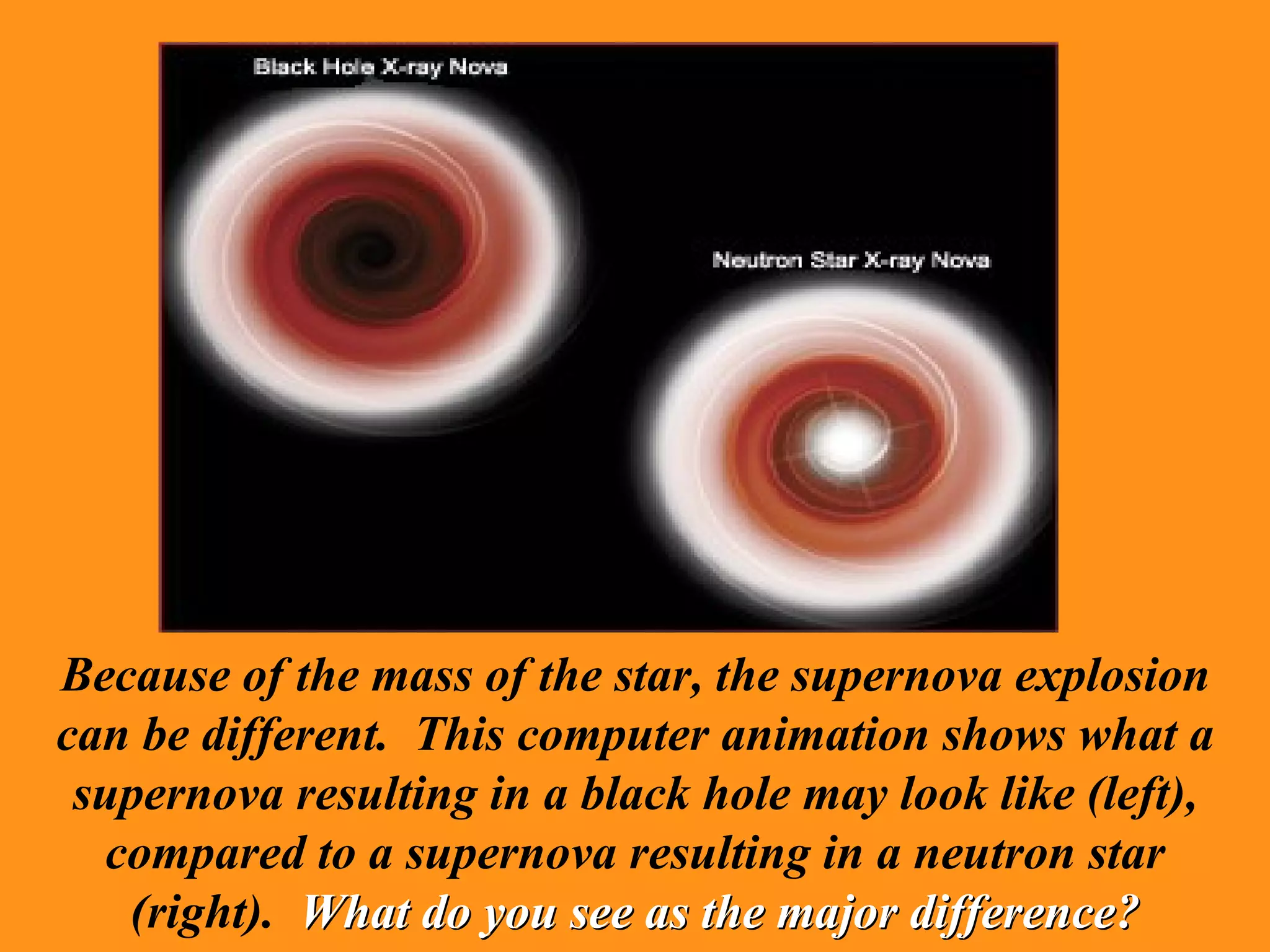 Black Hole X-ray Nova

Neutron Star X-ray Nova

Because of the mass of the star, the supernova explosion can be different. This computer animation shows what a supernova resulting in a black hole may look like (left), compared to a supernova resulting in a neutron star (right). What do you see as the major difference?